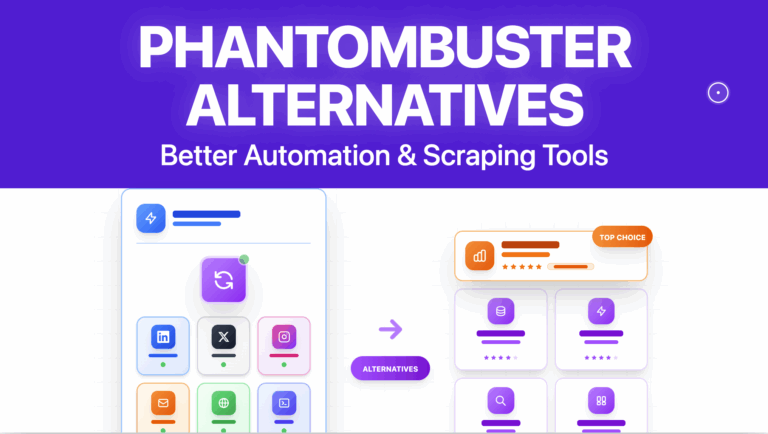 PHANTOMBUSTER ALTERNATIVES
Better Automation & Scraping Tools

TOP CHOICE

ALTERNATIVES